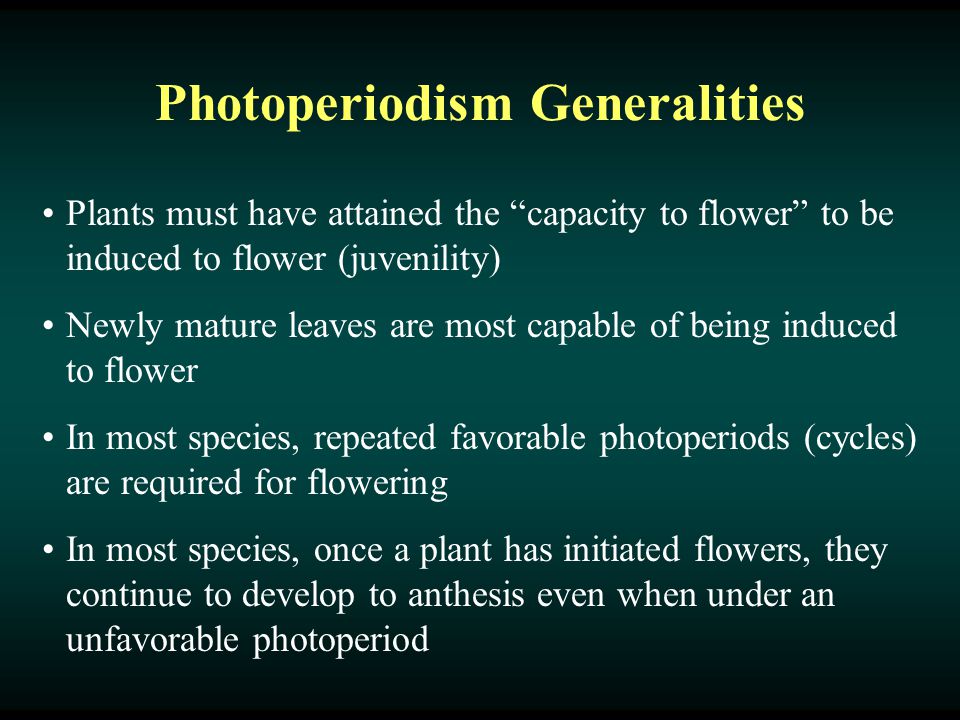 Photoperiodism Generalities

• Plants must have attained the “capacity to flower” to be induced to flower (juvenility)

• Newly mature leaves are most capable of being induced to flower

• In most species, repeated favorable photoperiods (cycles) are required for flowering

• In most species, once a plant has initiated flowers, they continue to develop to anthesis even when under an unfavorable photoperiod